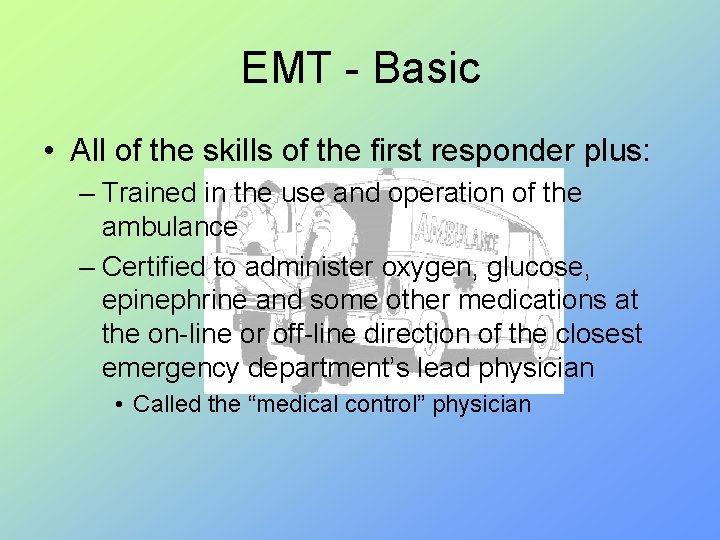 EMT - Basic

• All of the skills of the first responder plus:

– Trained in the use and operation of the ambulance

– Certified to administer oxygen, glucose, epinephrine and some other medications at the on-line or off-line direction of the closest emergency department's lead physician

• Called the "medical control" physician

AMBULANCE